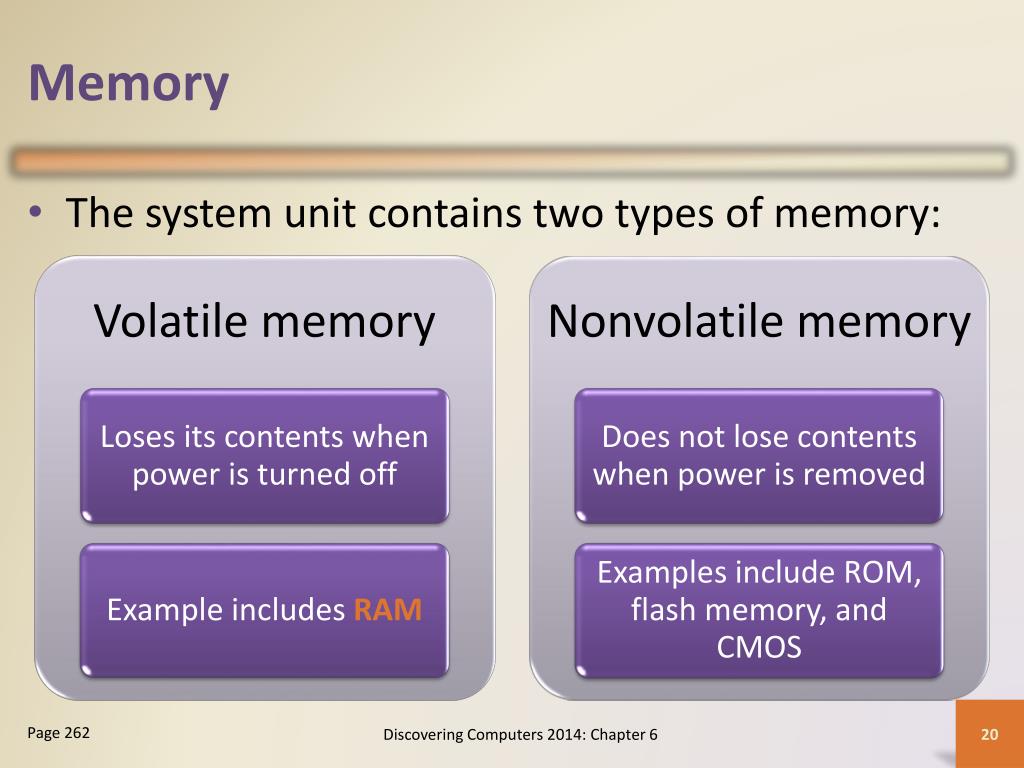 Memory

• The system unit contains two types of memory:

Volatile memory

Loses its contents when power is turned off

Example includes RAM

Nonvolatile memory

Does not lose contents when power is removed

Examples include ROM, flash memory, and CMOS

Page 262

Discovering Computers 2014: Chapter 6

20